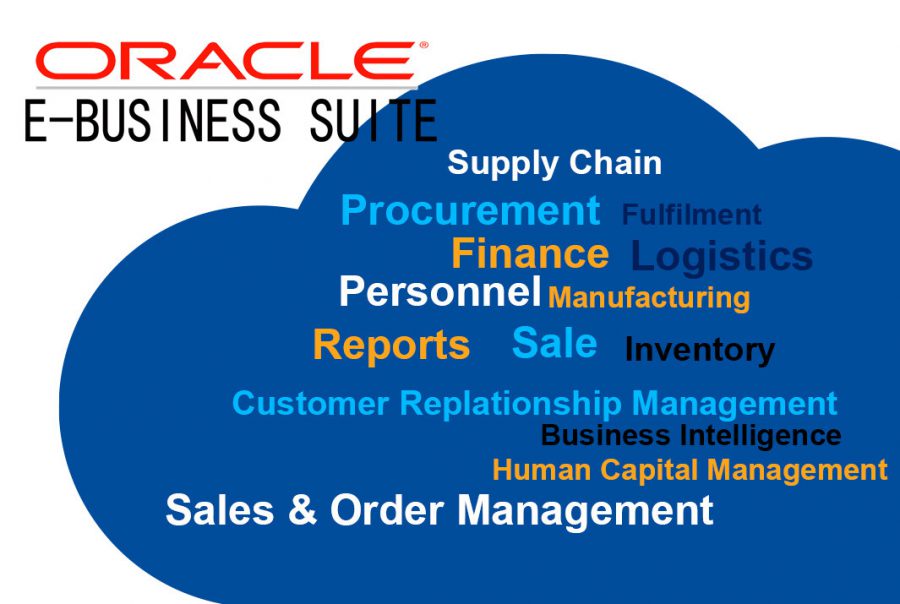 ORACLE®
E-BUSINESS SUITE

Supply Chain
Procurement Fulfilment
Finance Logistics
Personnel Manufacturing
Reports Sale Inventory
Customer Replationship Management
Business Intelligence
Human Capital Management
Sales & Order Management